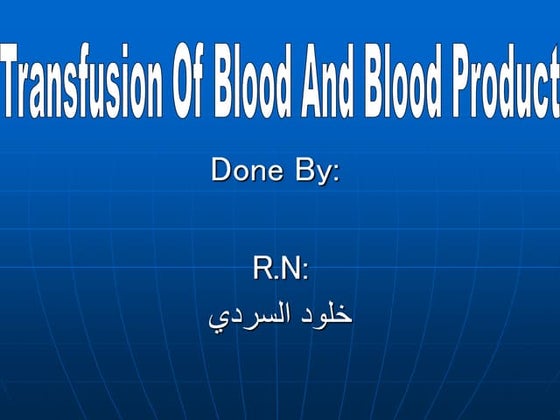 Transfusion Of Blood And Blood Product

Done By:

R.N:
خلود السردي